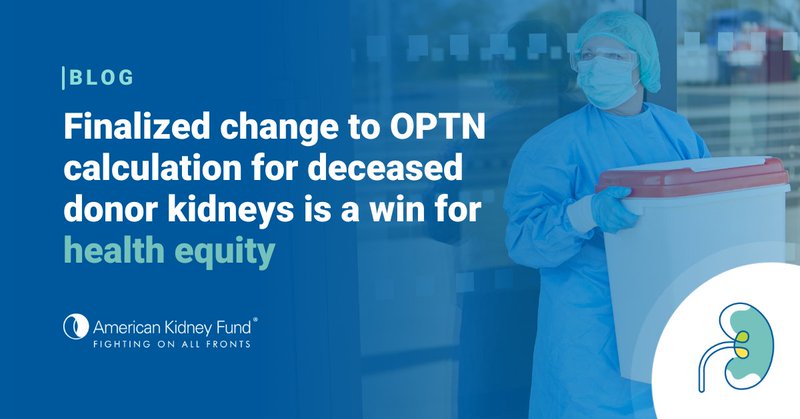 BLOG

Finalized change to OPTN calculation for deceased donor kidneys is a win for health equity

American Kidney Fund®
FIGHTING ON ALL FRONTS